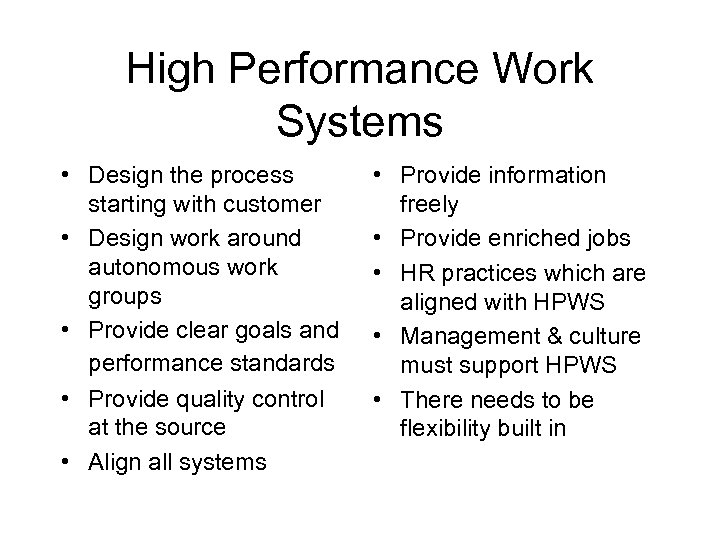 High Performance Work Systems

• Design the process starting with customer
• Design work around autonomous work groups
• Provide clear goals and performance standards
• Provide quality control at the source
• Align all systems

• Provide information freely
• Provide enriched jobs
• HR practices which are aligned with HPWS
• Management & culture must support HPWS
• There needs to be flexibility built in